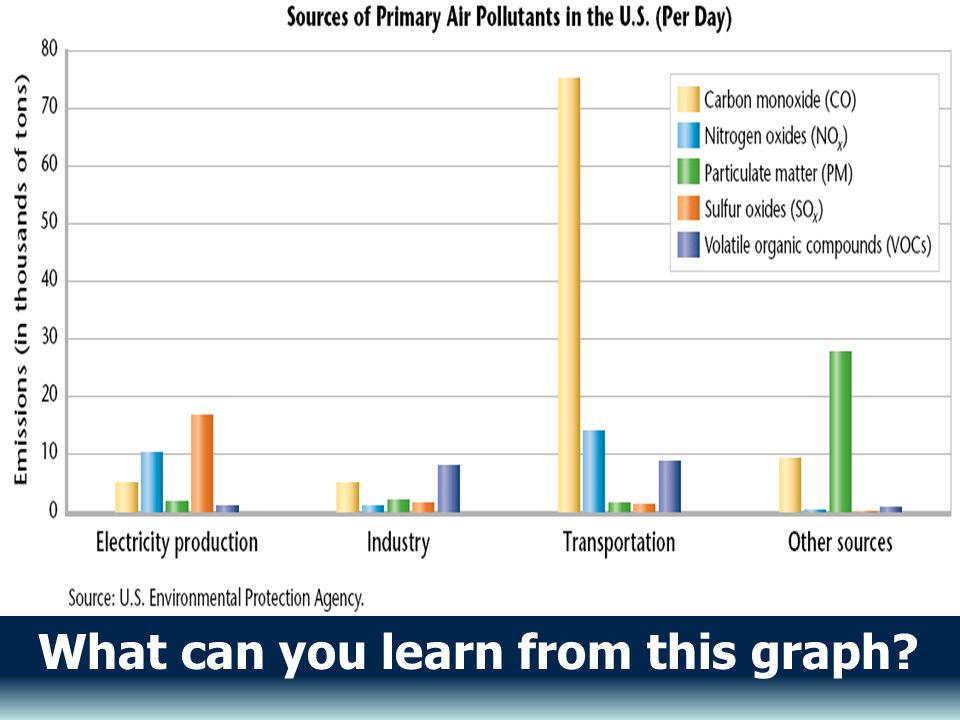 Sources of Primary Air Pollutants in the U.S. (Per Day)

Emissions (in thousands of tons)

80
70
60
50
40
30
20
10
0

Carbon monoxide (CO)
Nitrogen oxides ($NO_x$)
Particulate matter (PM)
Sulfur oxides ($SO_x$)
Volatile organic compounds (VOCs)

Electricity production
Industry
Transportation
Other sources

Source: U.S. Environmental Protection Agency.

What can you learn from this graph?